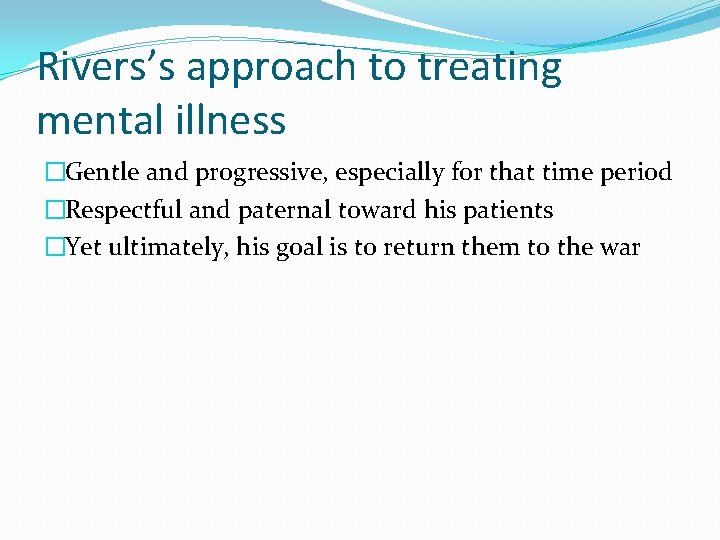 Rivers’s approach to treating mental illness

□Gentle and progressive, especially for that time period
□Respectful and paternal toward his patients
□Yet ultimately, his goal is to return them to the war